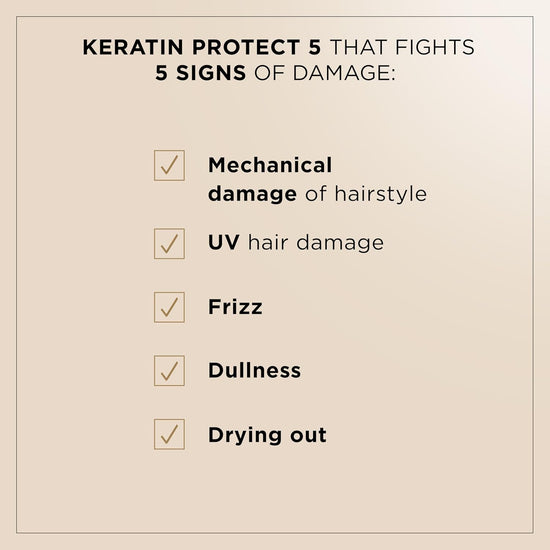 KERATIN PROTECT 5 THAT FIGHTS 5 SIGNS OF DAMAGE:

✓ Mechanical damage of hairstyle

✓ UV hair damage

✓ Frizz

✓ Dullness

✓ Drying out